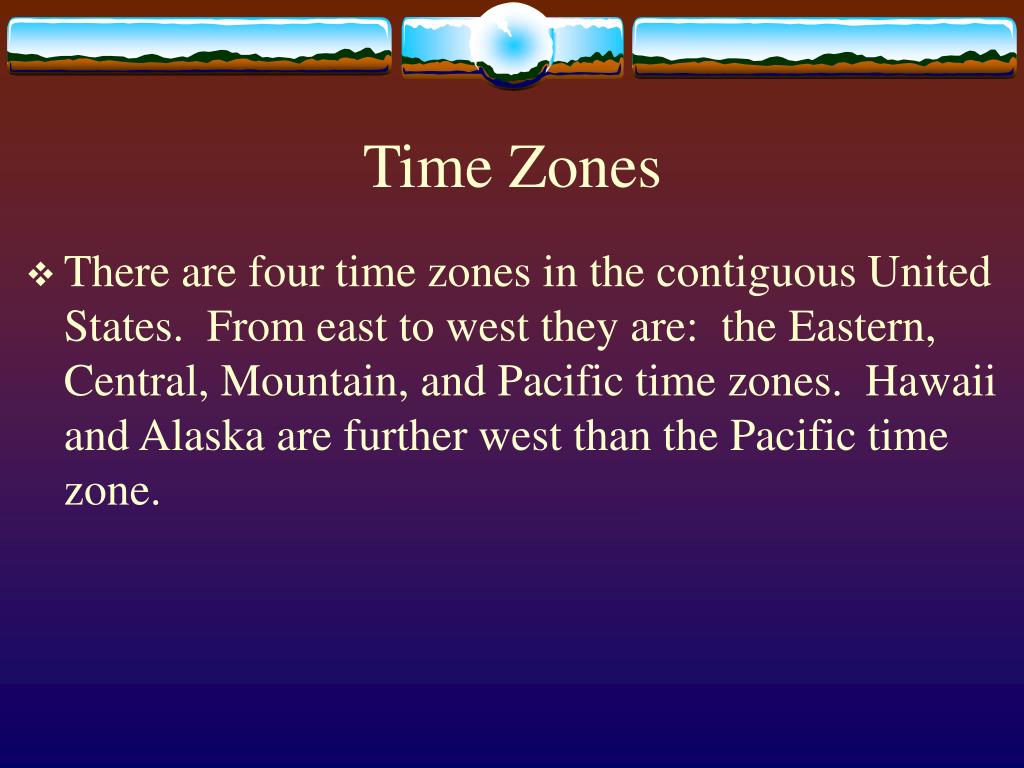 Time Zones

❖ There are four time zones in the contiguous United States.  From east to west they are:  the Eastern, Central, Mountain, and Pacific time zones.  Hawaii and Alaska are further west than the Pacific time zone.